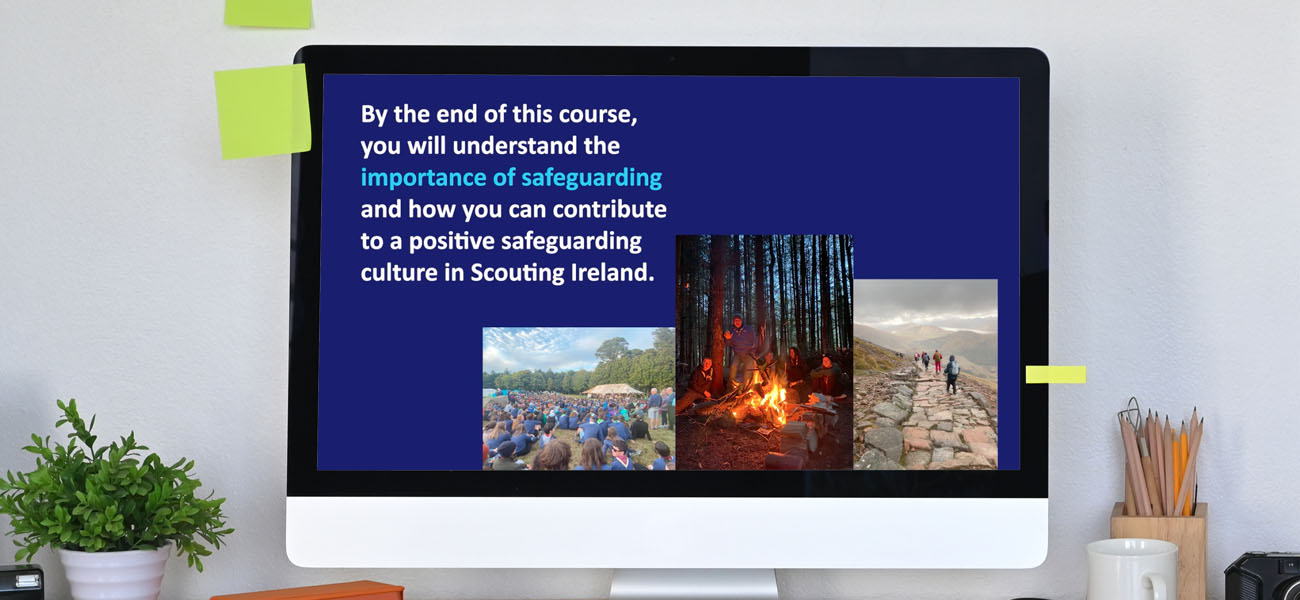 By the end of this course, you will understand the importance of safeguarding and how you can contribute to a positive safeguarding culture in Scouting Ireland.